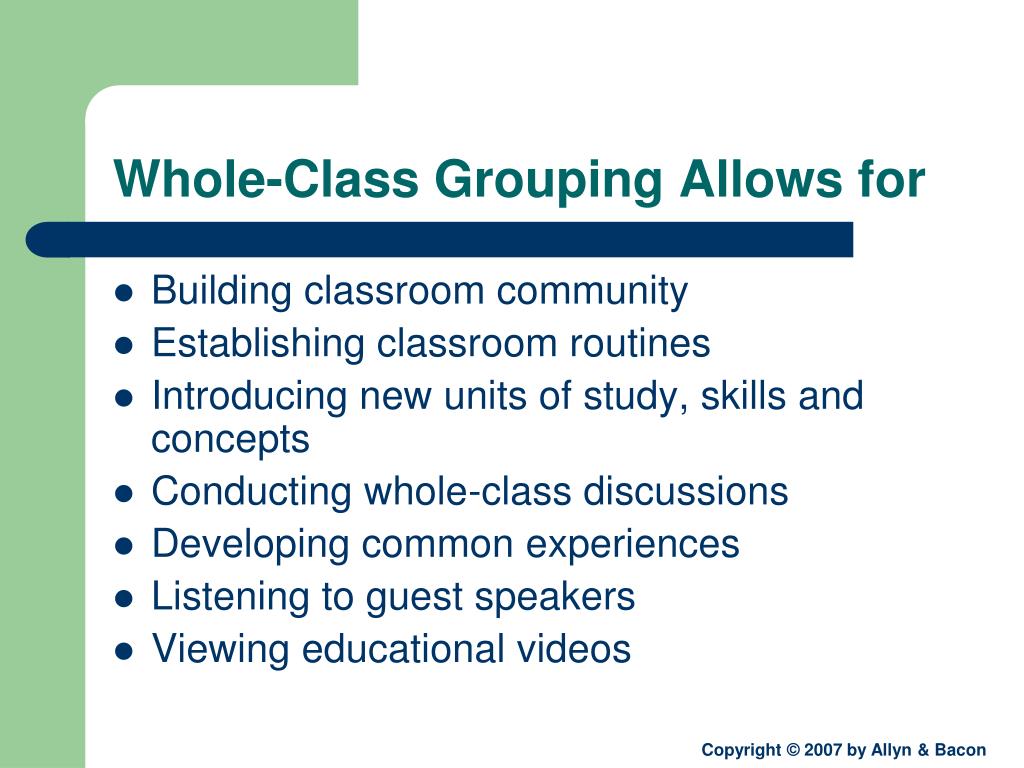 Whole-Class Grouping Allows for

- Building classroom community
- Establishing classroom routines
- Introducing new units of study, skills and concepts
- Conducting whole-class discussions
- Developing common experiences
- Listening to guest speakers
- Viewing educational videos

Copyright © 2007 by Allyn & Bacon